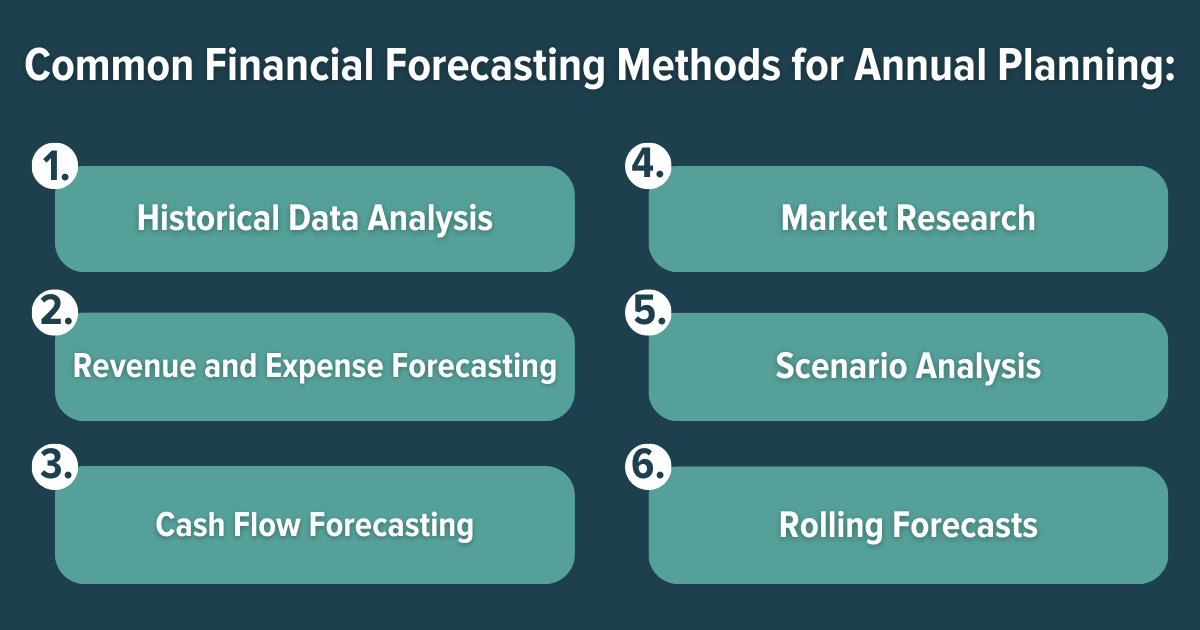 Common Financial Forecasting Methods for Annual Planning:

1. Historical Data Analysis

2. Revenue and Expense Forecasting

3. Cash Flow Forecasting

4. Market Research

5. Scenario Analysis

6. Rolling Forecasts